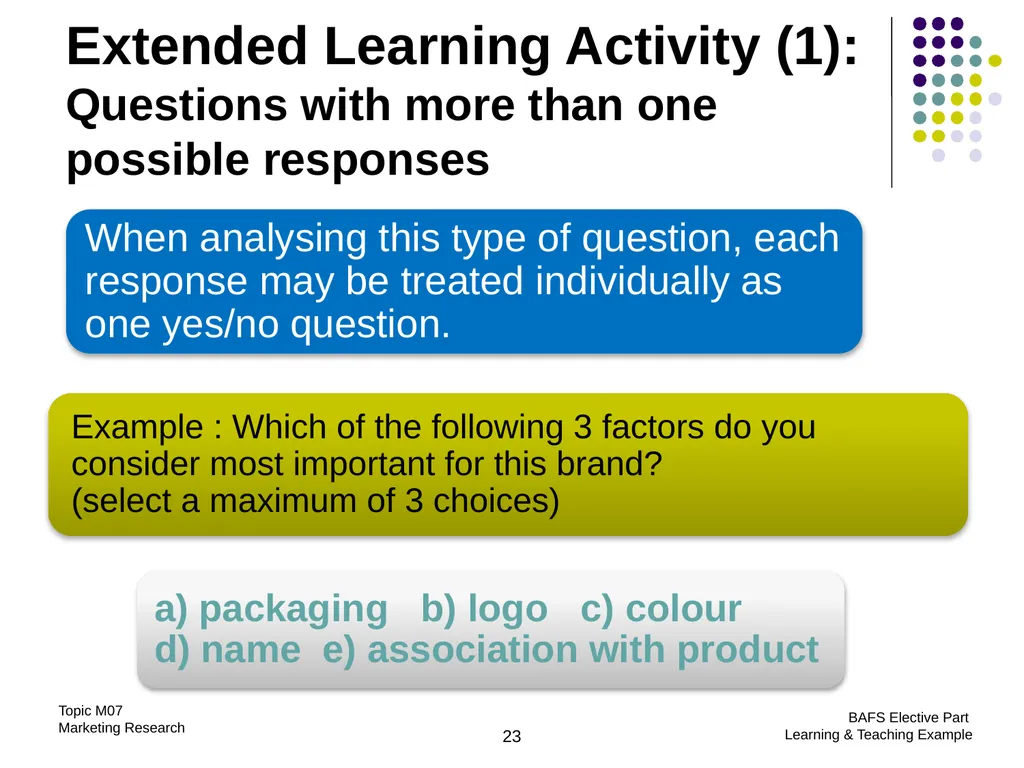 Extended Learning Activity (1):
Questions with more than one possible responses

When analysing this type of question, each response may be treated individually as one yes/no question.

Example : Which of the following 3 factors do you consider most important for this brand?
(select a maximum of 3 choices)

a) packaging b) logo c) colour
d) name e) association with product

Topic M07
Marketing Research

23

BAFS Elective Part
Learning & Teaching Example